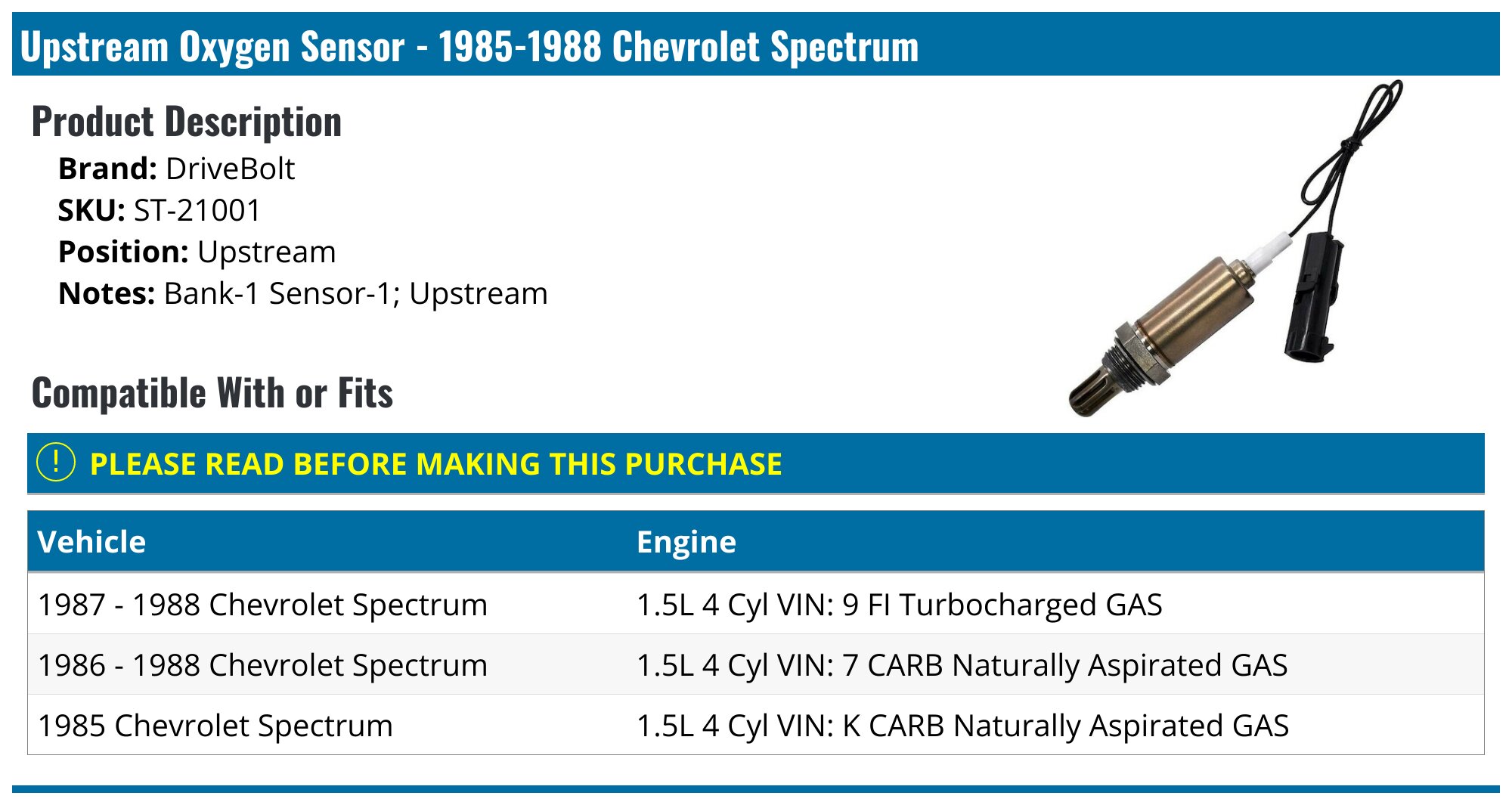 Upstream Oxygen Sensor - 1985-1988 Chevrolet Spectrum

Product Description

Brand: DriveBolt
SKU: ST-21001
Position: Upstream
Notes: Bank-1 Sensor-1; Upstream

Compatible With or Fits

! PLEASE READ BEFORE MAKING THIS PURCHASE

| Vehicle | Engine |
|---|---|
| 1987 - 1988 Chevrolet Spectrum | 1.5L 4 Cyl VIN: 9 FI Turbocharged GAS |
| 1986 - 1988 Chevrolet Spectrum | 1.5L 4 Cyl VIN: 7 CARB Naturally Aspirated GAS |
| 1985 Chevrolet Spectrum | 1.5L 4 Cyl VIN: K CARB Naturally Aspirated GAS |